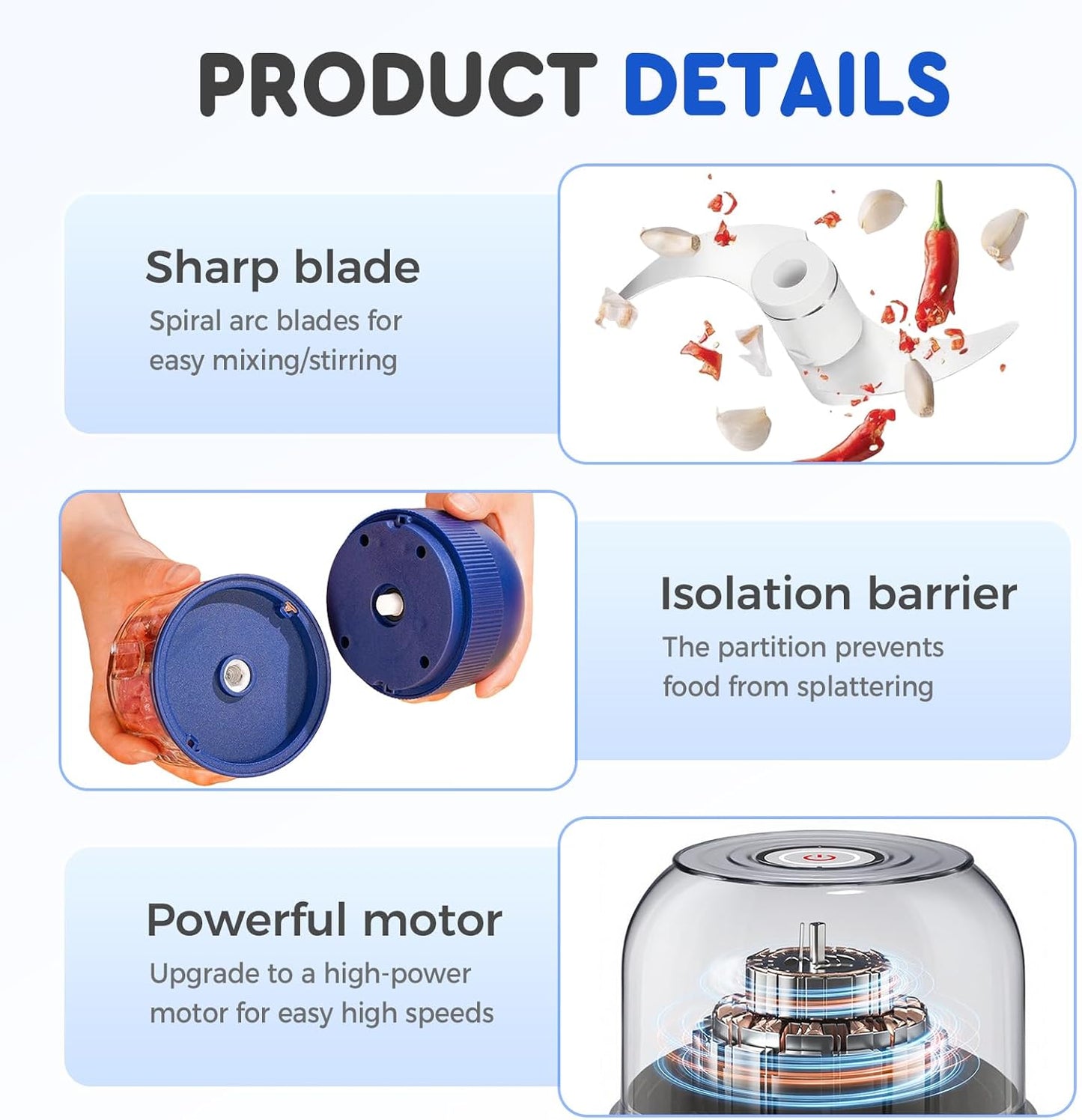 PRODUCT DETAILS

Sharp blade
Spiral arc blades for easy mixing/stirring

Isolation barrier
The partition prevents food from splattering

Powerful motor
Upgrade to a high-power motor for easy high speeds